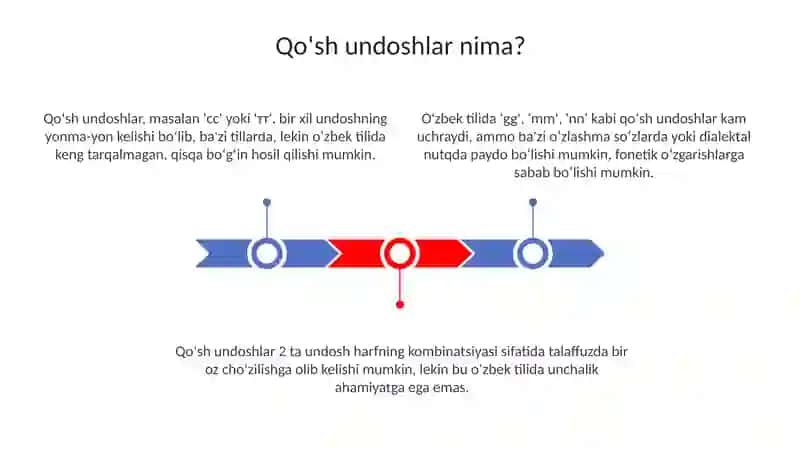 Qo'sh undoshlar nima?

Qo'sh undoshlar, masalan 'cc' yoki 'тт', bir xil undoshning yonma-yon kelishi bo'lib, ba'zi tillarda, lekin o'zbek tilida keng tarqalmagan, qisqa bo'g'in hosil qilishi mumkin.

O'zbek tilida 'gg', 'mm', 'nn' kabi qo'sh undoshlar kam uchraydi, ammo ba'zi o'zlashma so'zlarda yoki dialektal nutqda paydo bo'lishi mumkin, fonetik o'zgarishlarga sabab bo'lishi mumkin.

Qo'sh undoshlar 2 ta undosh harfning kombinatsiyasi sifatida talaffuzda bir oz cho'zilishga olib kelishi mumkin, lekin bu o'zbek tilida unchalik ahamiyatga ega emas.